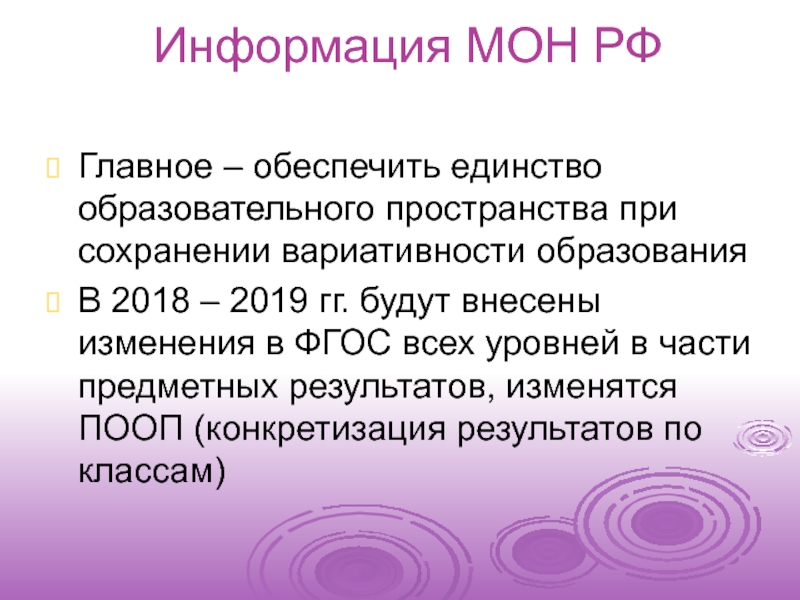 Информация МОН РФ

Главное – обеспечить единство образовательного пространства при сохранении вариативности образования

В 2018 – 2019 гг. будут внесены изменения в ФГОС всех уровней в части предметных результатов, изменятся ПООП (конкретизация результатов по классам)